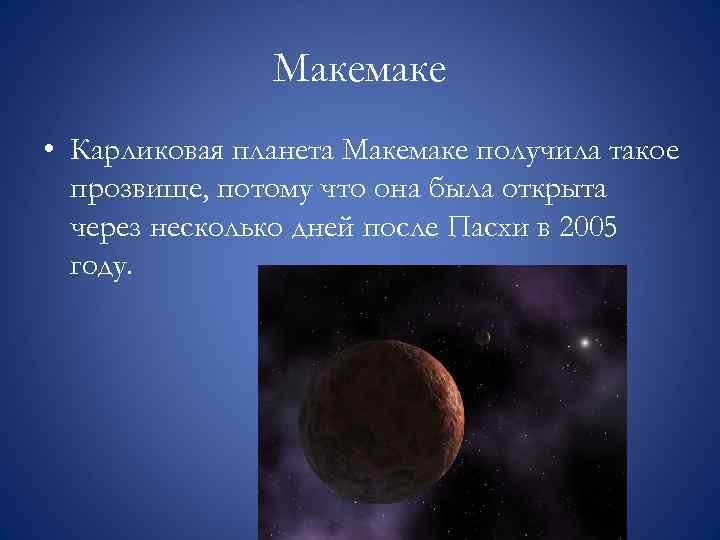 Макемаке

• Карликовая планета Макемаке получила такое прозвище, потому что она была открыта через несколько дней после Пасхи в 2005 году.